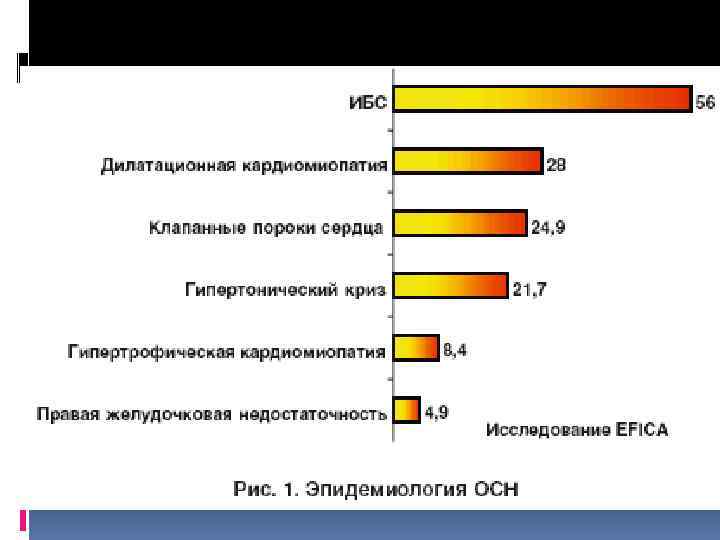 ИБС 56

Дилатационная кардиомиопатия 28

Клапанные пороки сердца 24,9

Гипертонический криз 21,7

Гипертрофическая кардиомиопатия 8,4

Правая желудочковая недостаточность 4,9

Исследование EFICA

Рис. 1. Эпидемиология ОСН